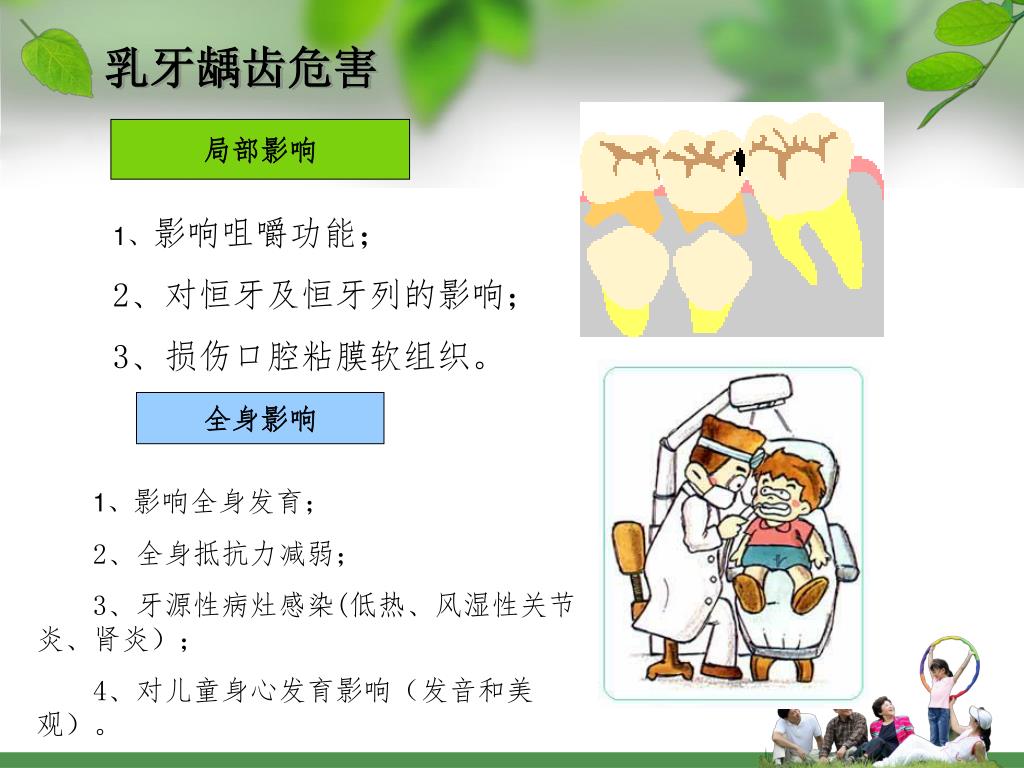 乳牙龋齿危害

局部影响

1、影响咀嚼功能；

2、对恒牙及恒牙列的影响；

3、损伤口腔粘膜软组织。

全身影响

1、影响全身发育；

2、全身抵抗力减弱；

3、牙源性病灶感染(低热、风湿性关节炎、肾炎）；

4、对儿童身心发育影响（发音和美观）。